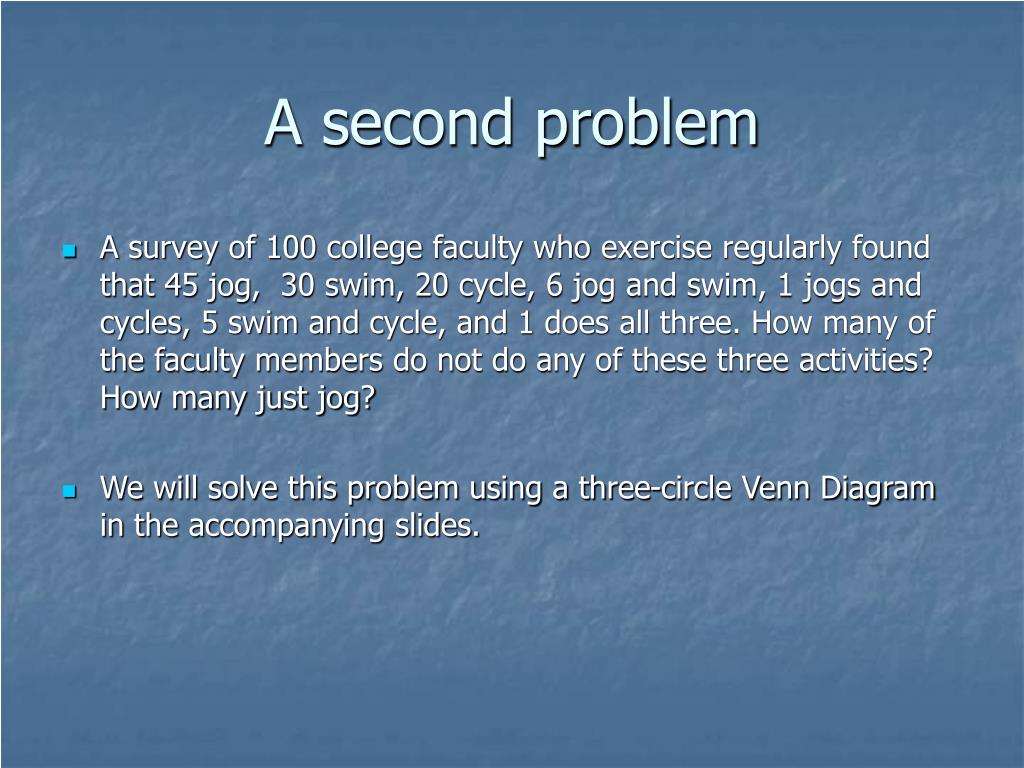 A second problem

A survey of 100 college faculty who exercise regularly found that 45 jog,  30 swim, 20 cycle, 6 jog and swim, 1 jogs and cycles, 5 swim and cycle, and 1 does all three. How many of the faculty members do not do any of these three activities? How many just jog?

We will solve this problem using a three-circle Venn Diagram in the accompanying slides.